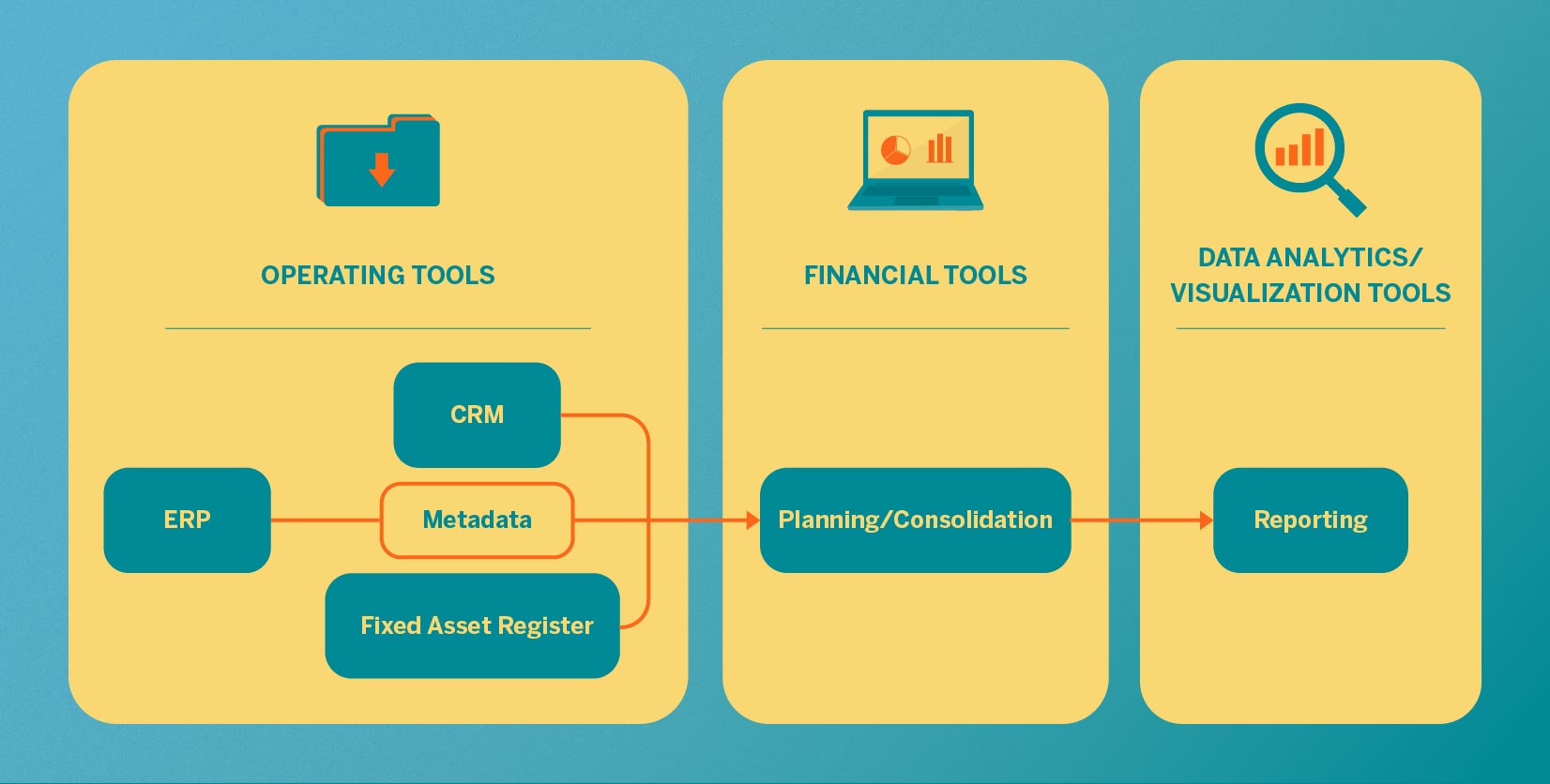 OPERATING TOOLS

CRM

ERP

Metadata

Fixed Asset Register

FINANCIAL TOOLS

Planning/Consolidation

DATA ANALYTICS/ VISUALIZATION TOOLS

Reporting